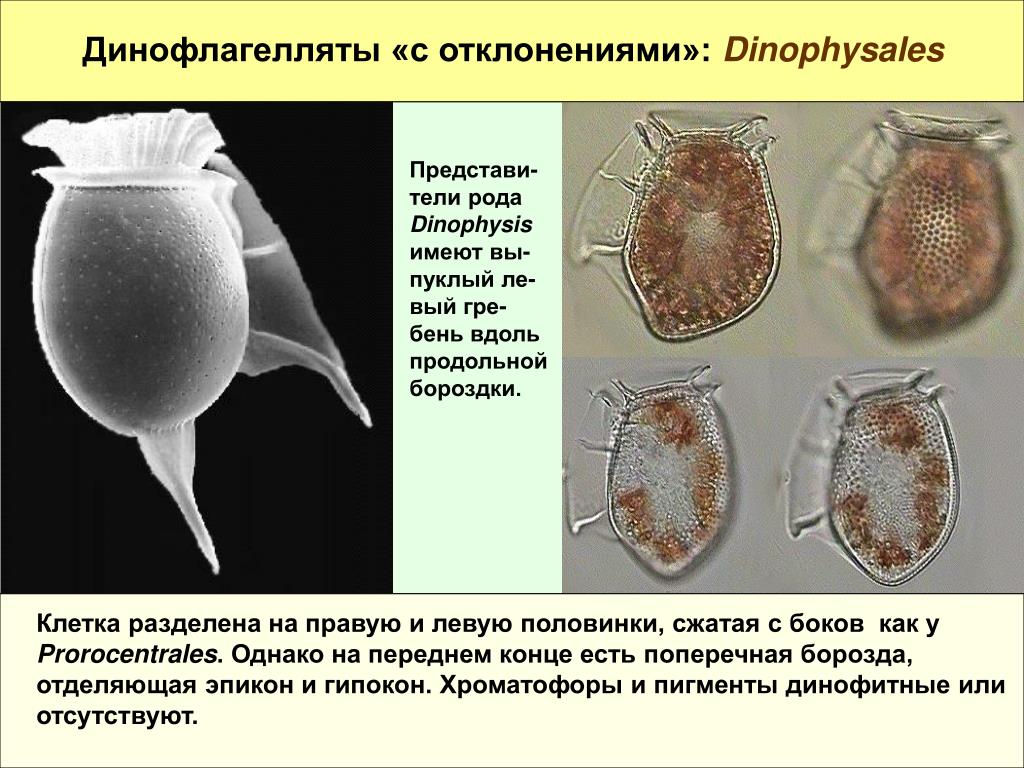 Динофлагелляты «с отклонениями»: Dinophysales

Представители рода Dinophysis имеют выпуклый левый гребень вдоль продольной бороздки.

Клетка разделена на правую и левую половинки, сжатая с боков как у Prorocentrales. Однако на переднем конце есть поперечная борозда, отделяющая эпикон и гипокон. Хроматофоры и пигменты динофитные или отсутствуют.